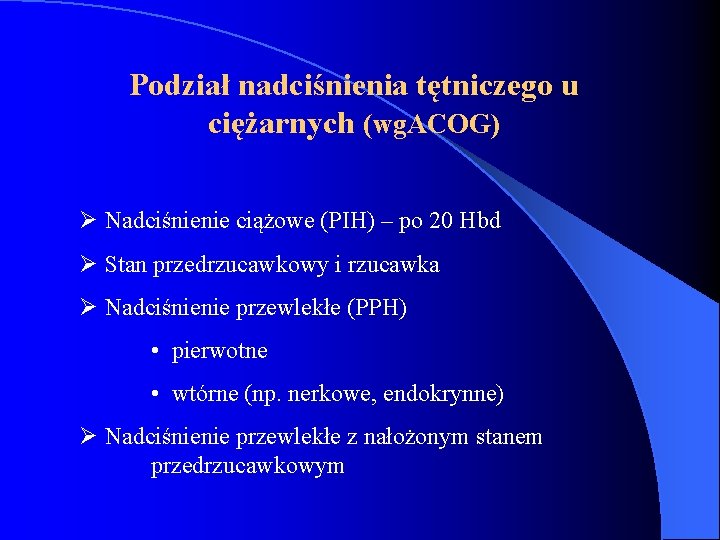 Podział nadciśnienia tętniczego u ciężarnych (wgACOG)

➢ Nadciśnienie ciążowe (PIH) – po 20 Hbd

➢ Stan przedrzucawkowy i rzucawka

➢ Nadciśnienie przewlekłe (PPH)

• pierwotne

• wtórne (np. nerkowe, endokrynne)

➢ Nadciśnienie przewlekłe z nałożonym stanem przedrzucawkowym